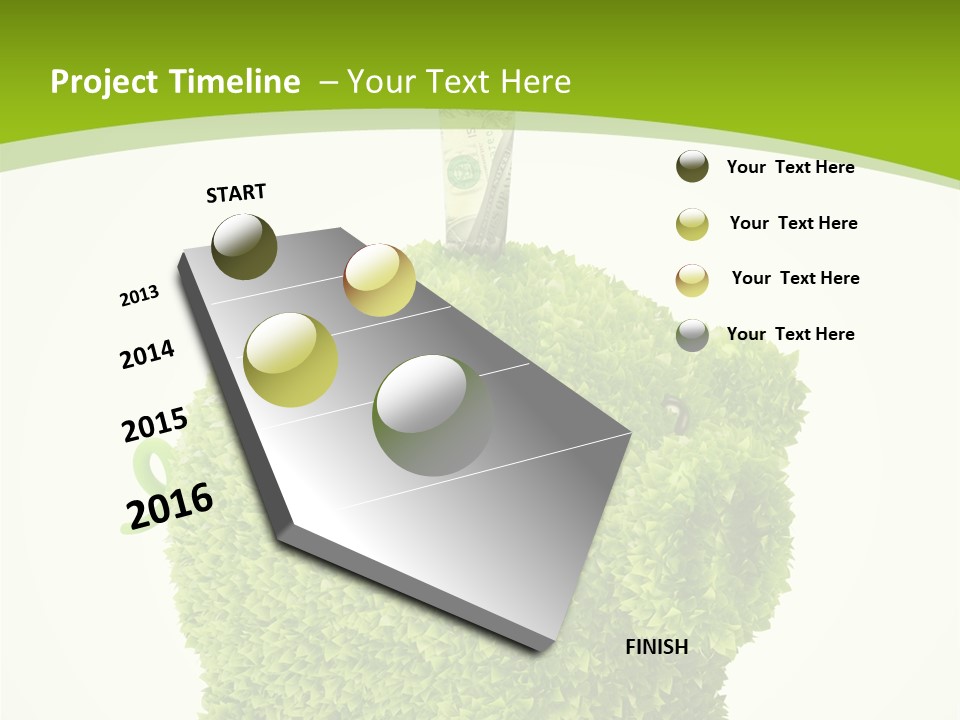 Project Timeline – Your Text Here

START

2013

2014

2015

2016

FINISH

Your Text Here

Your Text Here

Your Text Here

Your Text Here